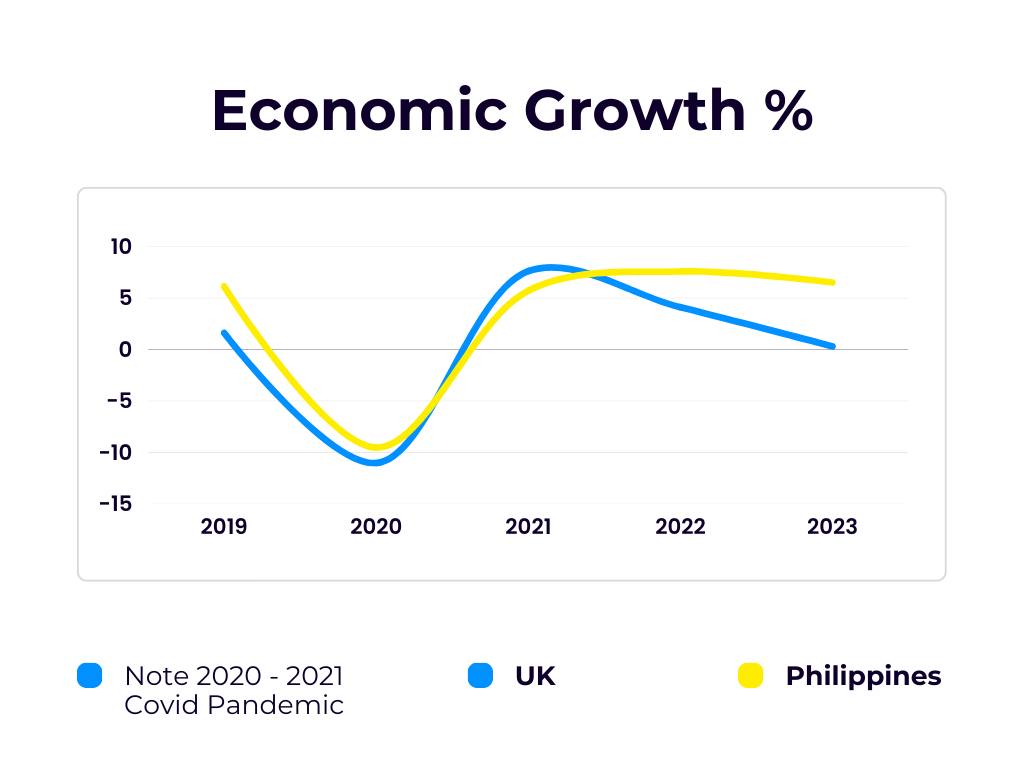 Economic Growth %

10
5
0
-5
-10
-15

2019 2020 2021 2022 2023

Note 2020 - 2021 Covid Pandemic

UK

Philippines